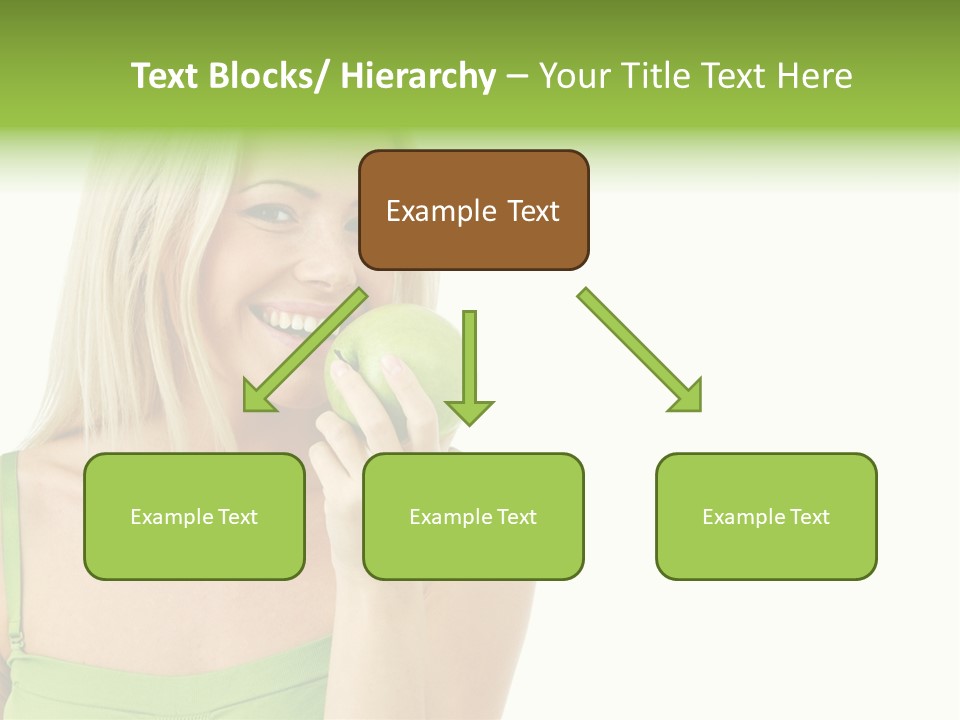 Text Blocks/ Hierarchy – Your Title Text Here

Example Text

Example Text

Example Text

Example Text